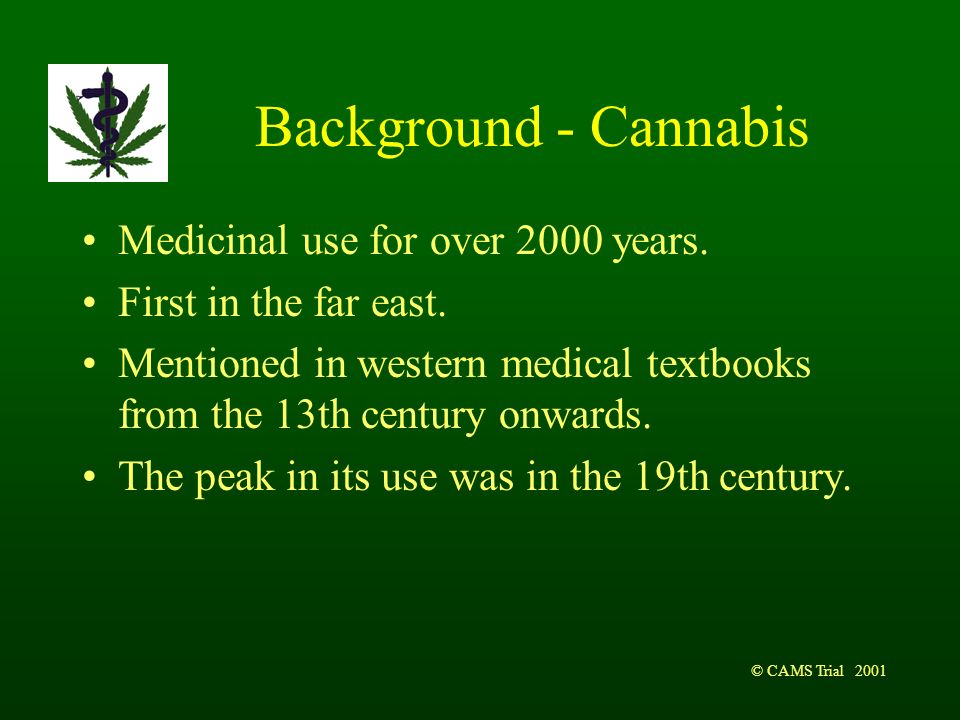 Background - Cannabis

• Medicinal use for over 2000 years.
• First in the far east.
• Mentioned in western medical textbooks from the 13th century onwards.
• The peak in its use was in the 19th century.

© CAMS Trial 2001